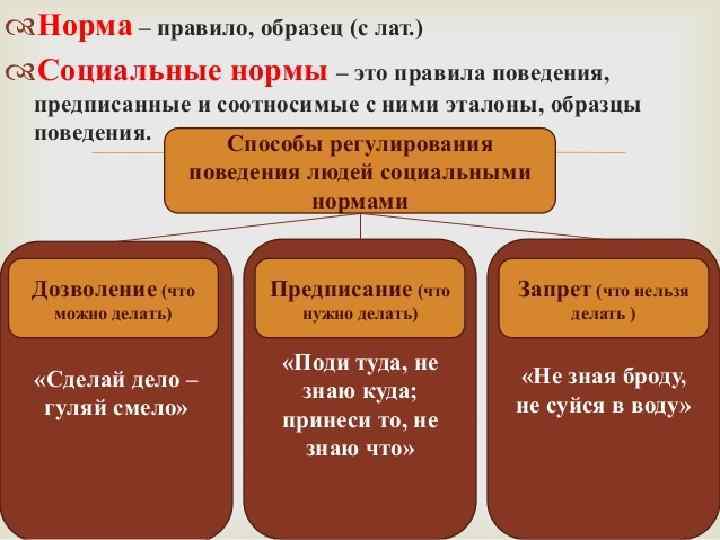 Норма – правило, образец (с лат.)

Социальные нормы – это правила поведения, предписанные и соотносимые с ними эталоны, образцы поведения.

Способы регулирования поведения людей социальными нормами

Дозволение (что можно делать)

«Сделай дело – гуляй смело»

Предписание (что нужно делать)

«Поди туда, не знаю куда; принеси то, не знаю что»

Запрет (что нельзя делать )

«Не зная броду, не суйся в воду»